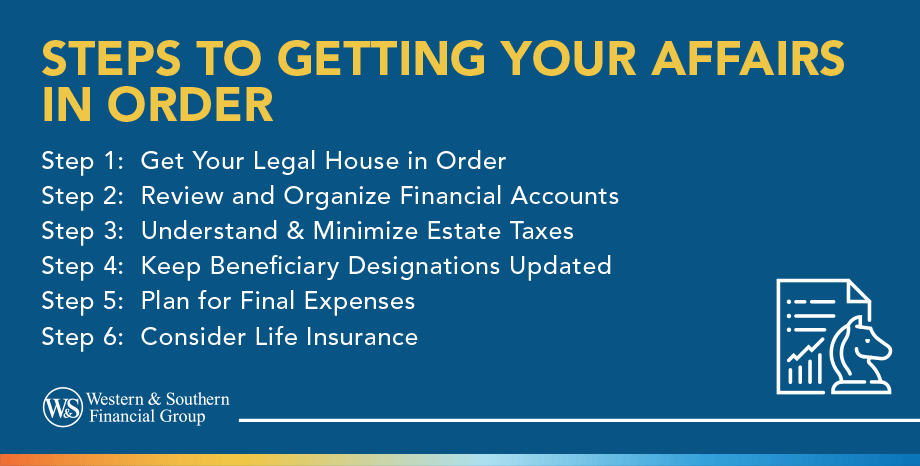 STEPS TO GETTING YOUR AFFAIRS IN ORDER

Step 1: Get Your Legal House in Order
Step 2: Review and Organize Financial Accounts
Step 3: Understand & Minimize Estate Taxes
Step 4: Keep Beneficiary Designations Updated
Step 5: Plan for Final Expenses
Step 6: Consider Life Insurance

W&S Western & Southern Financial Group